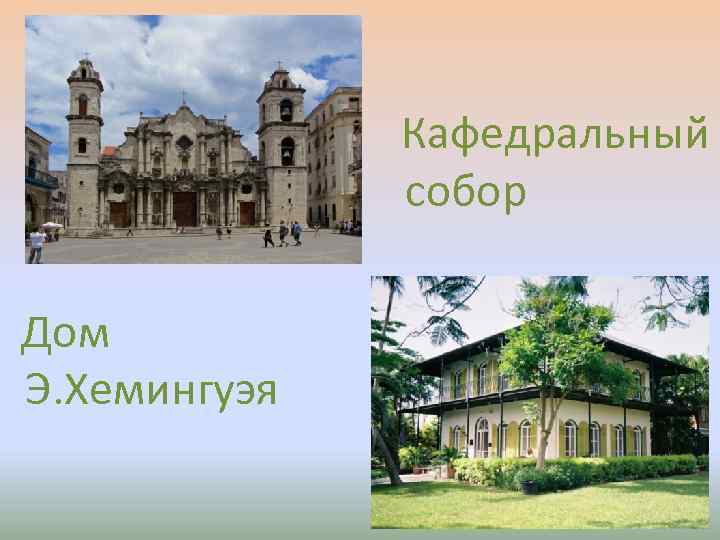 Кафедральный собор

Дом Э.Хемингуэя